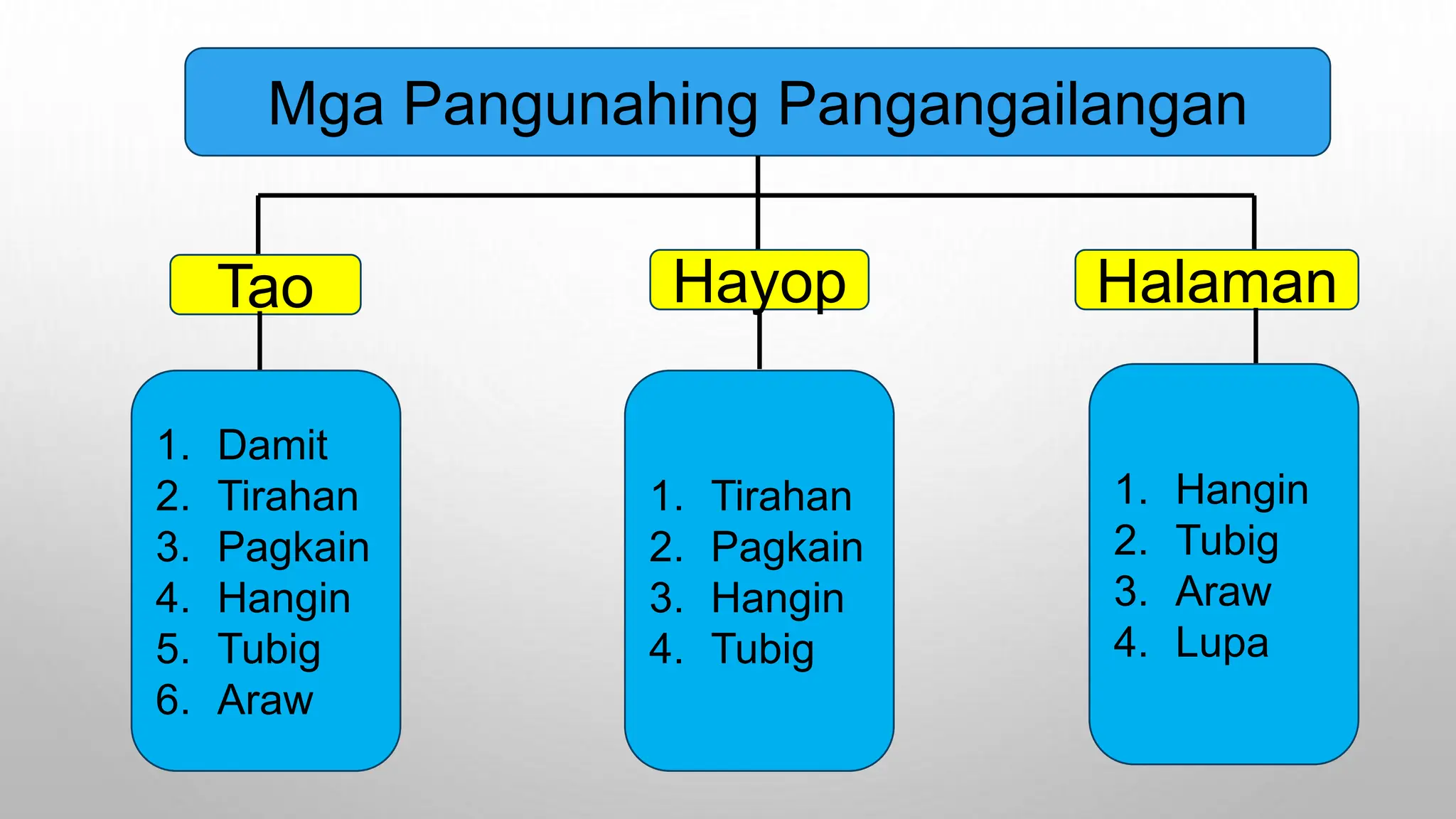 Mga Pangunahing Pangangailangan

Tao

1. Damit
2. Tirahan
3. Pagkain
4. Hangin
5. Tubig
6. Araw

Hayop

1. Tirahan
2. Pagkain
3. Hangin
4. Tubig

Halaman

1. Hangin
2. Tubig
3. Araw
4. Lupa